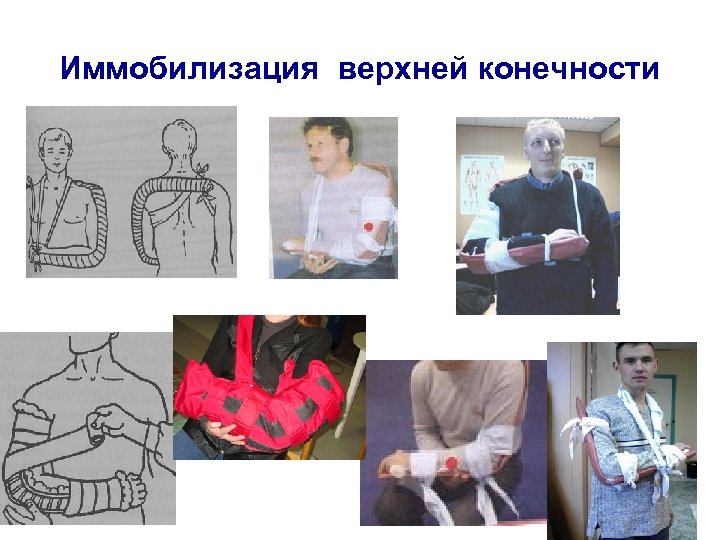 Иммобилизация верхней конечности